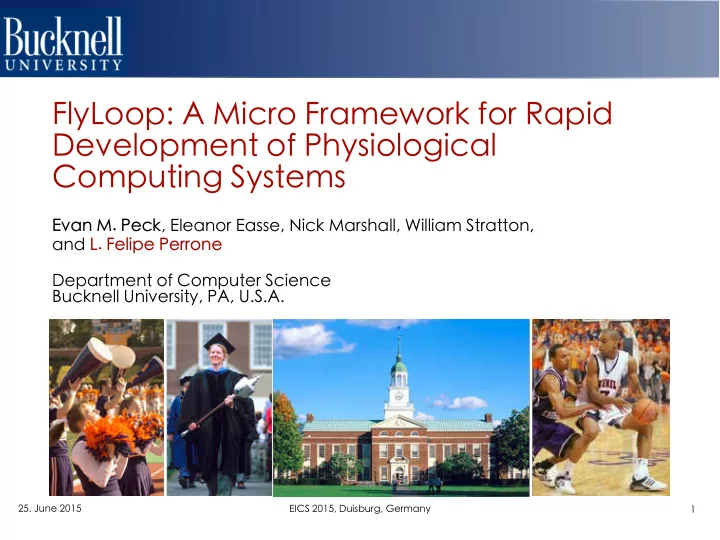 Bucknell
UNIVERSITY

FlyLoop: A Micro Framework for Rapid Development of Physiological Computing Systems

Evan M. Peck, Eleanor Easse, Nick Marshall, William Stratton, and L. Felipe Perrone

Department of Computer Science
Bucknell University, PA, U.S.A.

25. June 2015

EICS 2015, Duisburg, Germany

1